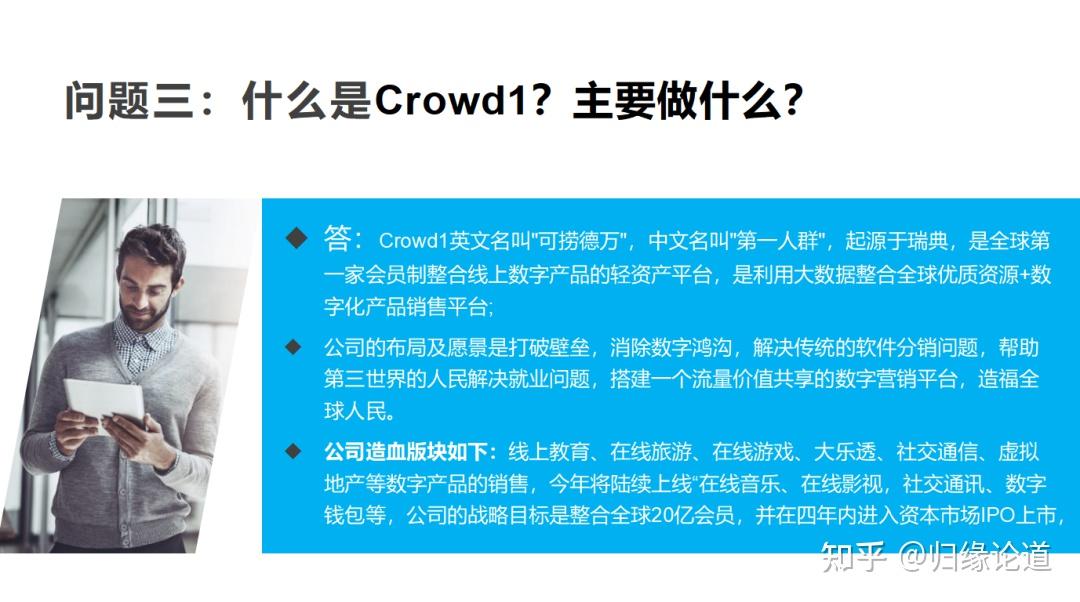 问题三：什么是Crowd1？主要做什么？

◆ 答：Crowd1英文名叫"可捞德万"，中文名叫"第一人群"，起源于瑞典，是全球第一家会员制整合线上数字产品的轻资产平台，是利用大数据整合全球优质资源+数字化产品销售平台；

◆ 公司的布局及愿景是打破壁垒，消除数字鸿沟，解决传统的软件分销问题，帮助第三世界的人民解决就业问题，搭建一个流量价值共享的数字营销平台，造福全球人民。

◆ 公司造血版块如下：线上教育、在线旅游、在线游戏、大乐透、社交通信、虚拟地产等数字产品的销售，今年将陆续上线“在线音乐、在线影视，社交通讯、数字钱包等，公司的战略目标是整合全球20亿会员，并在四年内进入资本市场IPO上市，

知乎 @归缘论道